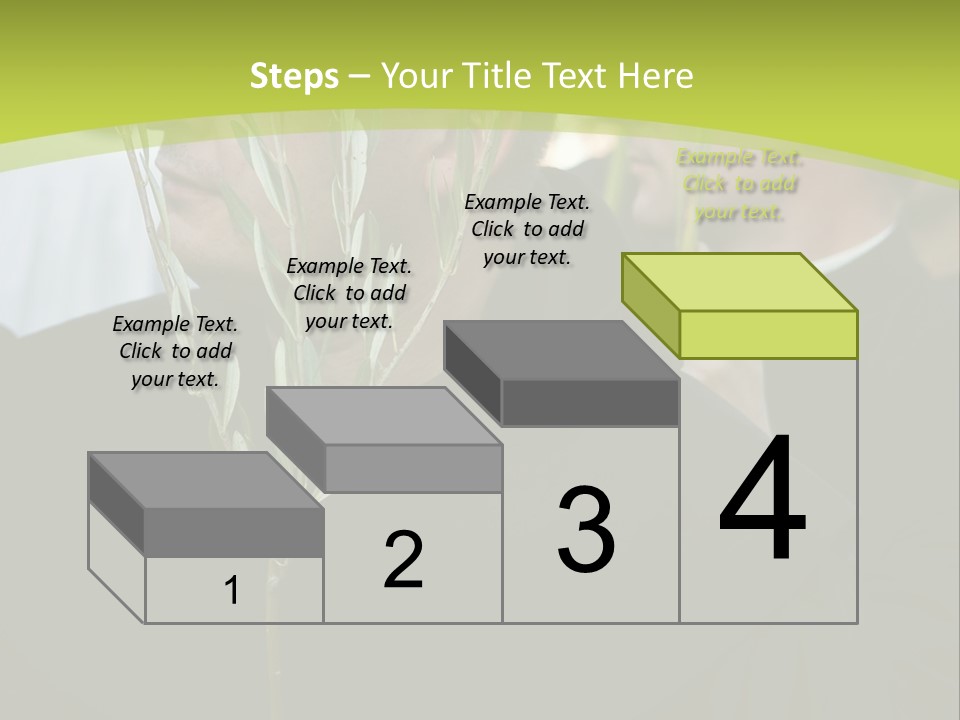 Steps – Your Title Text Here

Example Text. Click to add your text.

Example Text. Click to add your text.

Example Text. Click to add your text.

Example Text. Click to add your text.

1

2

3

4